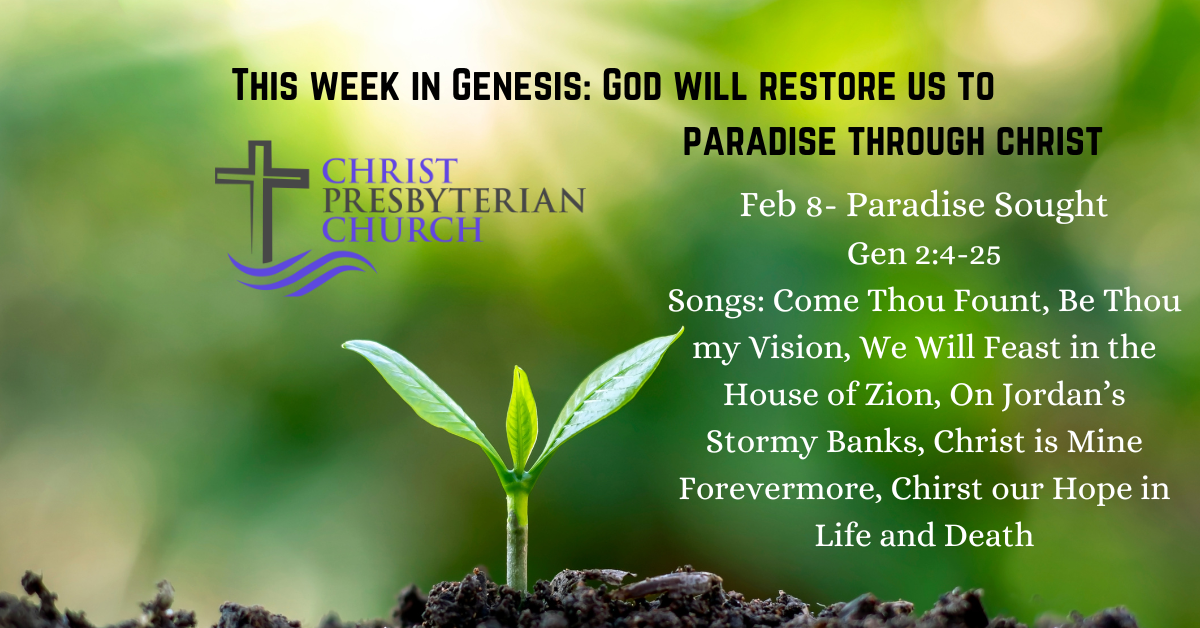 This week in Genesis: God will restore us to paradise through christ

CHRIST PRESBYTERIAN CHURCH

Feb 8- Paradise Sought
Gen 2:4-25
Songs: Come Thou Fount, Be Thou my Vision, We Will Feast in the House of Zion, On Jordan's Stormy Banks, Christ is Mine Forevermore, Chirst our Hope in Life and Death